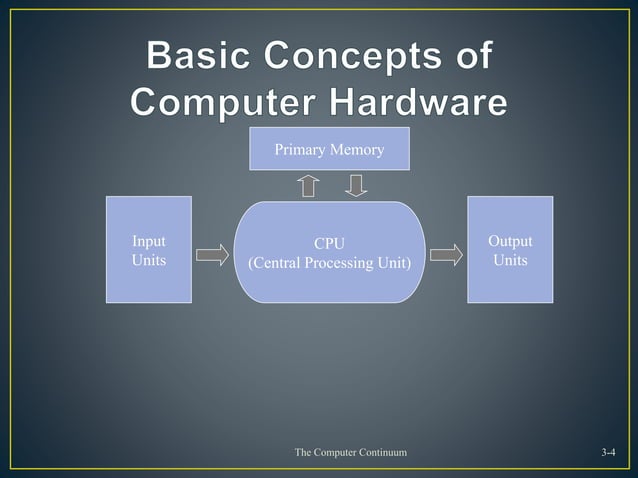 Basic Concepts of Computer Hardware

Primary Memory

Input Units

CPU (Central Processing Unit)

Output Units

The Computer Continuum

3-4